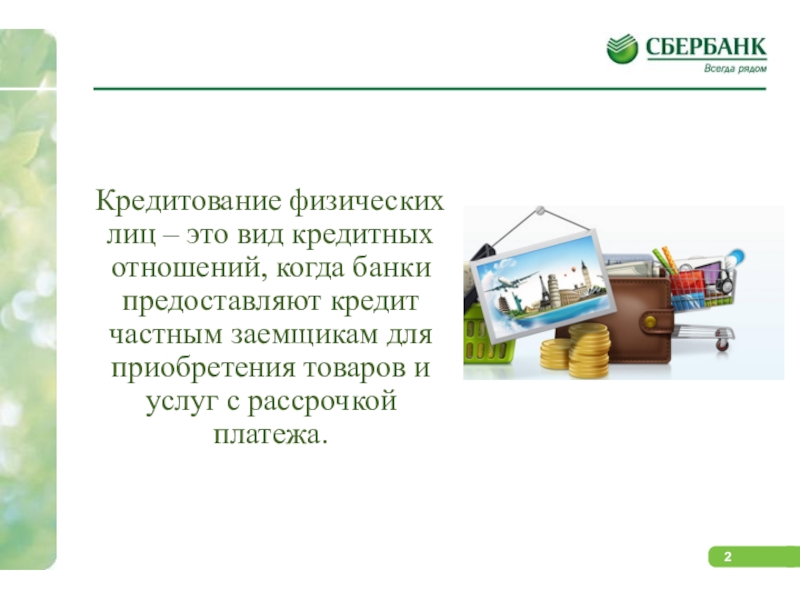 СБЕРБАНК
Всегда рядом

Кредитование физических лиц – это вид кредитных отношений, когда банки предоставляют кредит частным заемщикам для приобретения товаров и услуг с рассрочкой платежа.

2